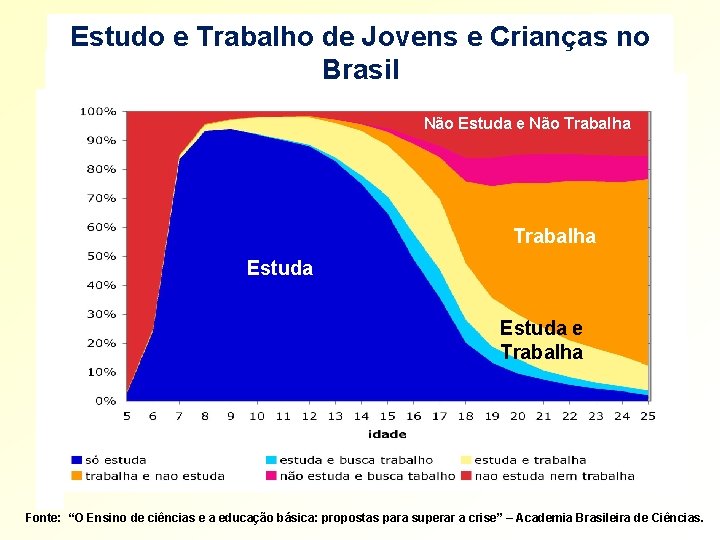 Estudo e Trabalho de Jovens e Crianças no Brasil

100%
90%
80%
70%
60%
50%
40%
30%
20%
10%
0%

Não Estuda e Não Trabalha

Trabalha

Estuda

Estuda e Trabalha

5 6 7 8 9 10 11 12 13 14 15 16 17 18 19 20 21 22 23 24 25
idade

só estuda
estuda e busca trabalho
estuda e trabalha
trabalha e nao estuda
não estuda e busca tabalho
nao estuda nem trabalha

Fonte: "O Ensino de ciências e a educação básica: propostas para superar a crise" – Academia Brasileira de Ciências.